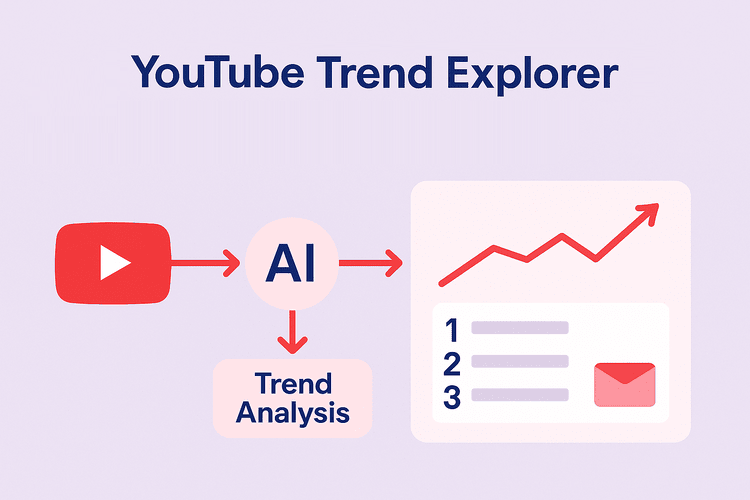 YouTube Trend Explorer

AI

Trend Analysis

1
2
3